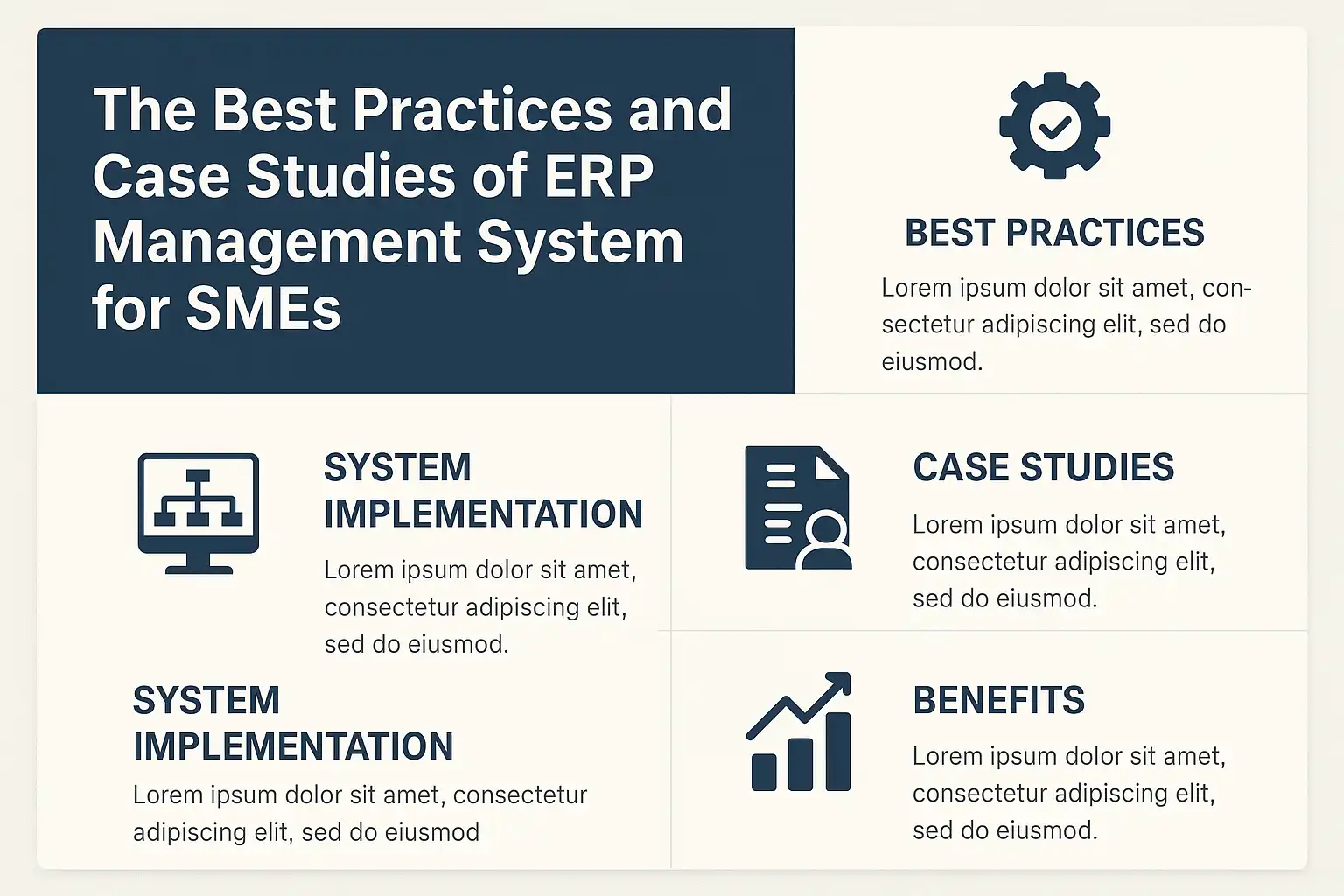 The Best Practices and Case Studies of ERP Management System for SMEs

BEST PRACTICES

Lorem ipsum dolor sit amet, consectetur adipiscing elit, sed do eiusmod.

SYSTEM IMPLEMENTATION

Lorem ipsum dolor sit amet, consectetur adipiscing elit, sed do eiusmod.

SYSTEM IMPLEMENTATION

Lorem ipsum dolor sit amet, consectetur adipiscing elit, sed do eiusmod

CASE STUDIES

Lorem ipsum dolor sit amet, consectetur adipiscing elit, sed do eiusmod.

BENEFITS

Lorem ipsum dolor sit amet, consectetur adipiscing elit, sed do eiusmod.